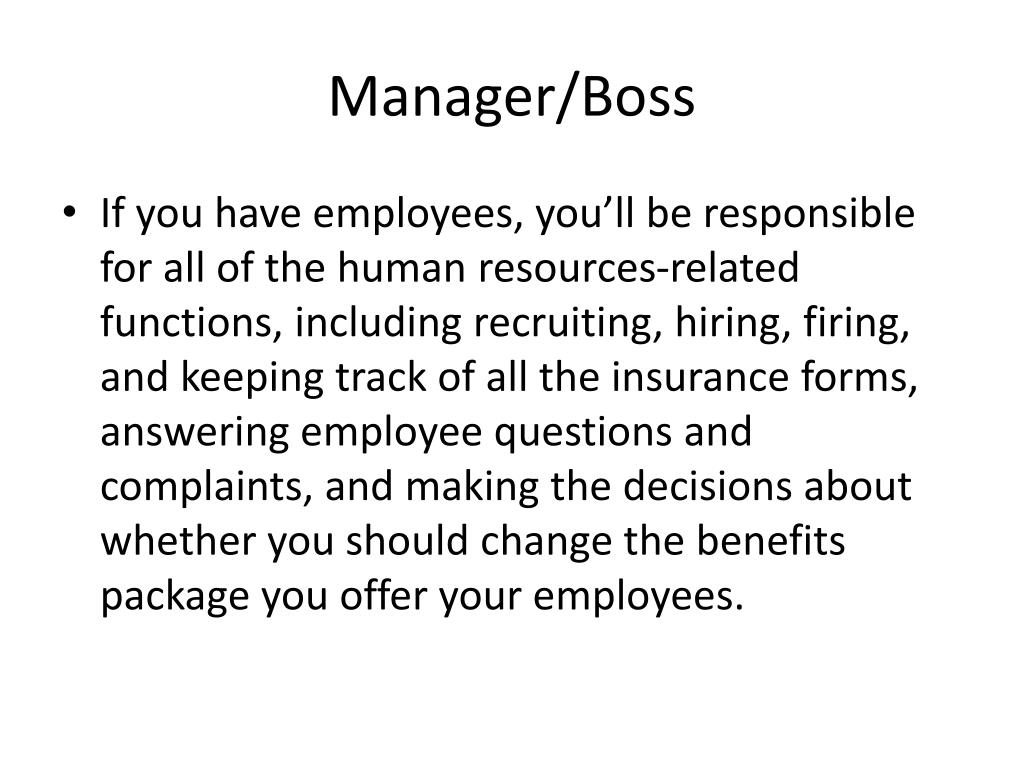 Manager/Boss

• If you have employees, you’ll be responsible for all of the human resources-related functions, including recruiting, hiring, firing, and keeping track of all the insurance forms, answering employee questions and complaints, and making the decisions about whether you should change the benefits package you offer your employees.